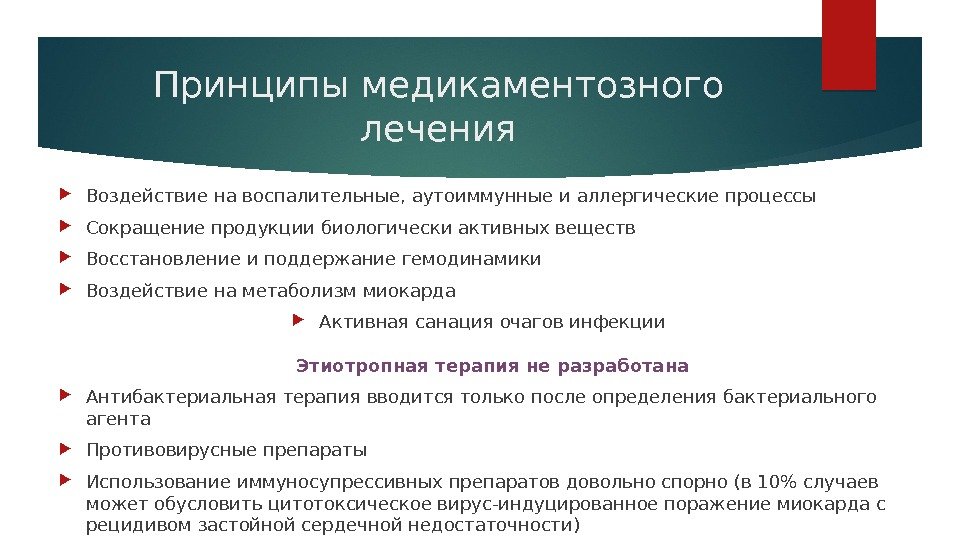 Принципы медикаментозного лечения

Воздействие на воспалительные, аутоиммунные и аллергические процессы

Сокращение продукции биологически активных веществ

Восстановление и поддержание гемодинамики

Воздействие на метаболизм миокарда

Активная санация очагов инфекции

Этиотропная терапия не разработана

Антибактериальная терапия вводится только после определения бактериального агента

Противовирусные препараты

Использование иммуносупрессивных препаратов довольно спорно (в 10% случаев может обусловить цитотоксическое вирус-индуцированное поражение миокарда с рецидивом застойной сердечной недостаточности)